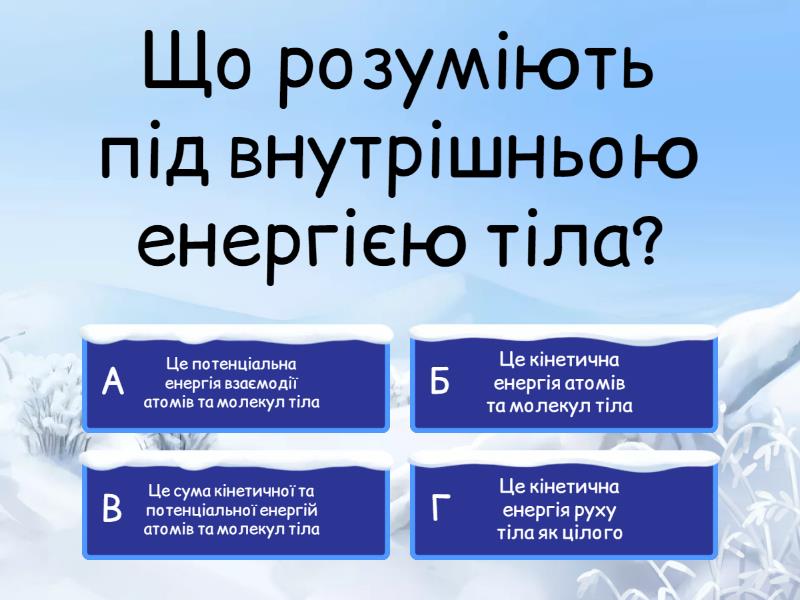 Що розуміють під внутрішньою енергією тіла?

А
Це потенціальна енергія взаємодії атомів та молекул тіла

Б
Це кінетична енергія атомів та молекул тіла

В
Це сума кінетичної та потенціальної енергій атомів та молекул тіла

Г
Це кінетична енергія руху тіла як цілого